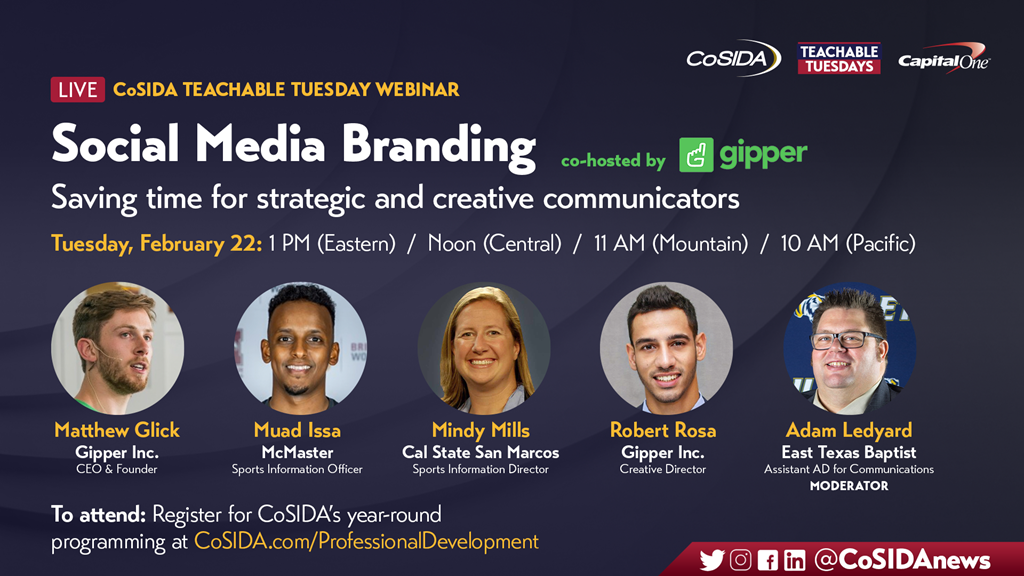 CoSIDA TEACHABLE TUESDAYS Capital One

LIVE CoSIDA TEACHABLE TUESDAY WEBINAR

Social Media Branding co-hosted by gipper

Saving time for strategic and creative communicators

Tuesday, February 22: 1 PM (Eastern) / Noon (Central) / 11 AM (Mountain) / 10 AM (Pacific)

Matthew Glick
Gipper Inc.
CEO & Founder

Muad Issa
McMaster
Sports Information Officer

Mindy Mills
Cal State San Marcos
Sports Information Director

Robert Rosa
Gipper Inc.
Creative Director

Adam Ledyard
East Texas Baptist
Assistant AD for Communications
MODERATOR

To attend: Register for CoSIDA's year-round programming at CoSIDA.com/ProfessionalDevelopment

@CoSIDAnews